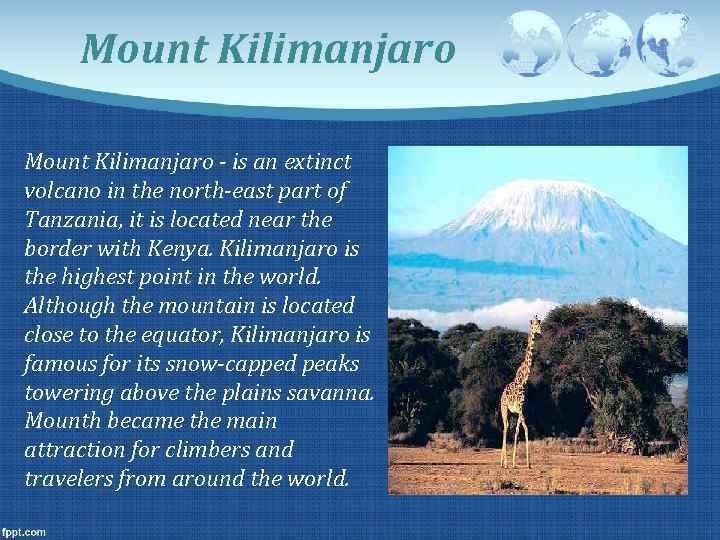 Mount Kilimanjaro

Mount Kilimanjaro - is an extinct volcano in the north-east part of Tanzania, it is located near the border with Kenya. Kilimanjaro is the highest point in the world. Although the mountain is located close to the equator, Kilimanjaro is famous for its snow-capped peaks towering above the plains savanna. Mounth became the main attraction for climbers and travelers from around the world.

fppt.com